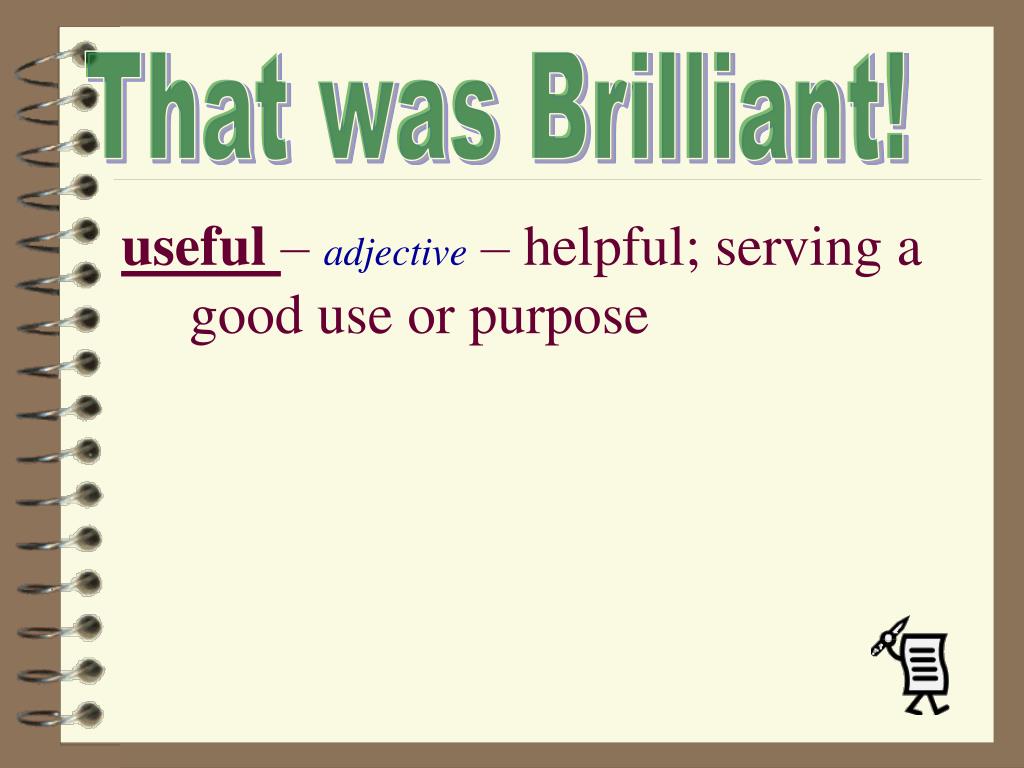 That was Brilliant!

useful – adjective – helpful; serving a good use or purpose